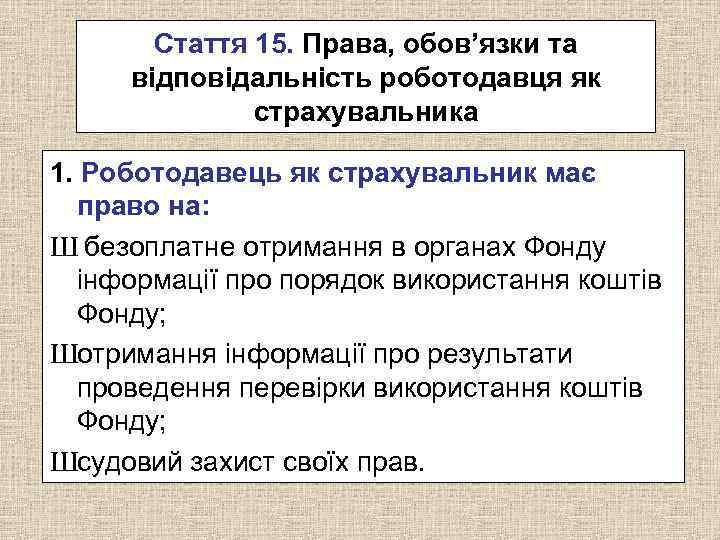 Стаття 15. Права, обов’язки та відповідальність роботодавця як страхувальника

1. Роботодавець як страхувальник має право на:

Ш безоплатне отримання в органах Фонду інформації про порядок використання коштів Фонду;

Шотримання інформації про результати проведення перевірки використання коштів Фонду;

Шсудовий захист своїх прав.